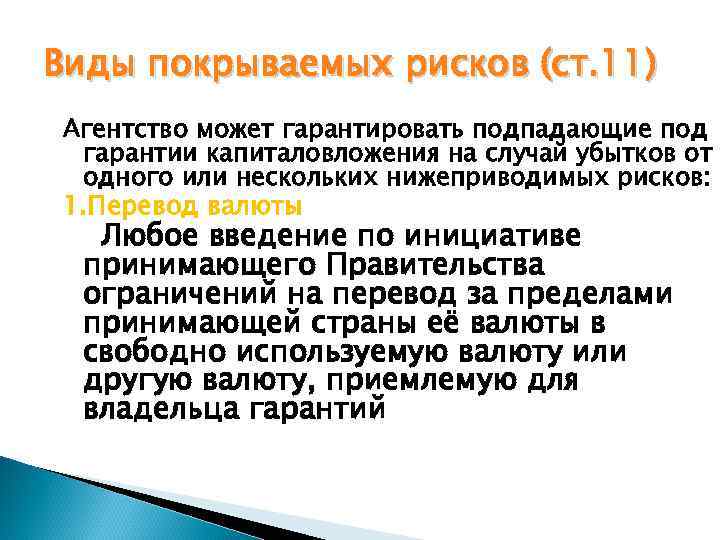 Виды покрываемых рисков (ст.11)

Агентство может гарантировать подпадающие под гарантии капиталовложения на случай убытков от одного или нескольких нижеприводимых рисков:

1.Перевод валюты

Любое введение по инициативе принимающего Правительства ограничений на перевод за пределами принимающей страны её валюты в свободно используемую валюту или другую валюту, приемлемую для владельца гарантий